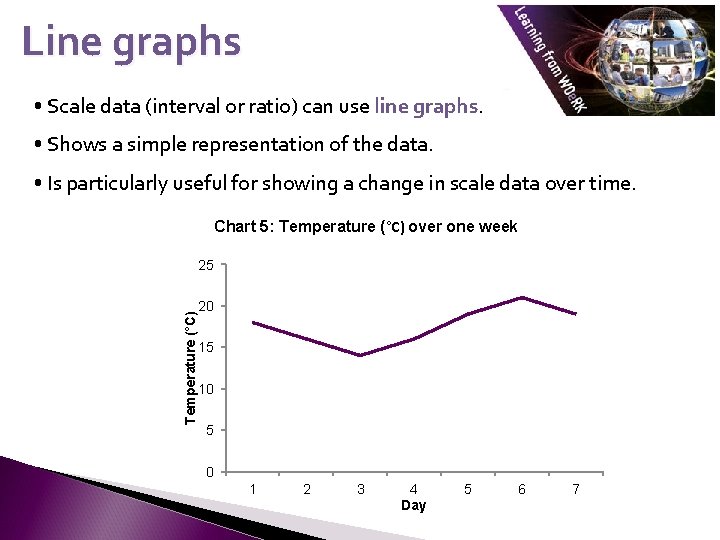 Line graphs

Learning from WOeRK

• Scale data (interval or ratio) can use line graphs.

• Shows a simple representation of the data.

• Is particularly useful for showing a change in scale data over time.

Chart 5: Temperature (°C) over one week

Temperature (°C)

25
20
15
10
5
0

1 2 3 4 5 6 7

Day